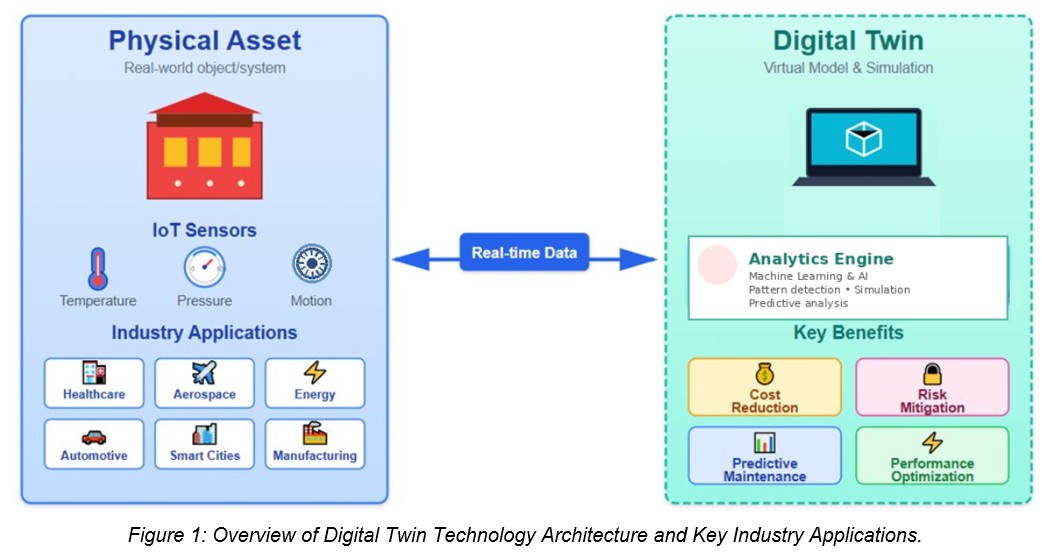 Physical Asset
Real-world object/system

IoT Sensors
Temperature
Pressure
Motion

Industry Applications
Healthcare
Aerospace
Energy
Automotive
Smart Cities
Manufacturing

Real-time Data

Digital Twin
Virtual Model & Simulation

Analytics Engine
Machine Learning & AI
Pattern detection • Simulation
Predictive analysis

Key Benefits
Cost Reduction
Risk Mitigation
Predictive Maintenance
Performance Optimization

Figure 1: Overview of Digital Twin Technology Architecture and Key Industry Applications.